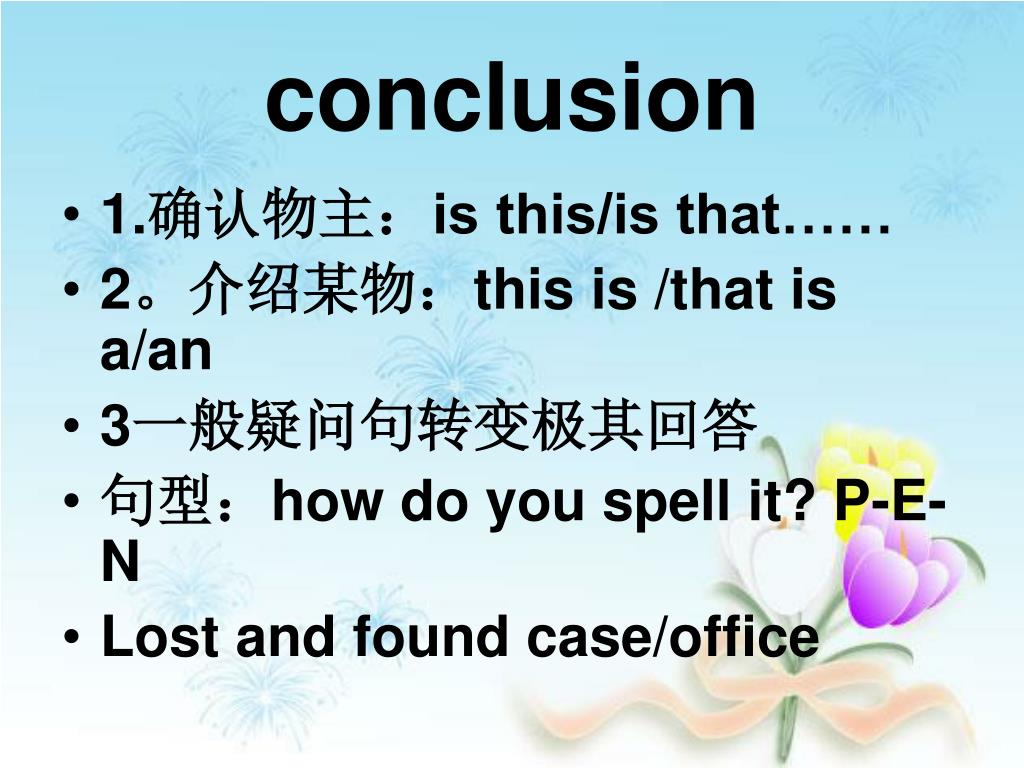 conclusion

• 1.确认物主：is this/is that……
• 2。介绍某物：this is /that is a/an
• 3一般疑问句转变极其回答
• 句型：how do you spell it? P-E-N
• Lost and found case/office